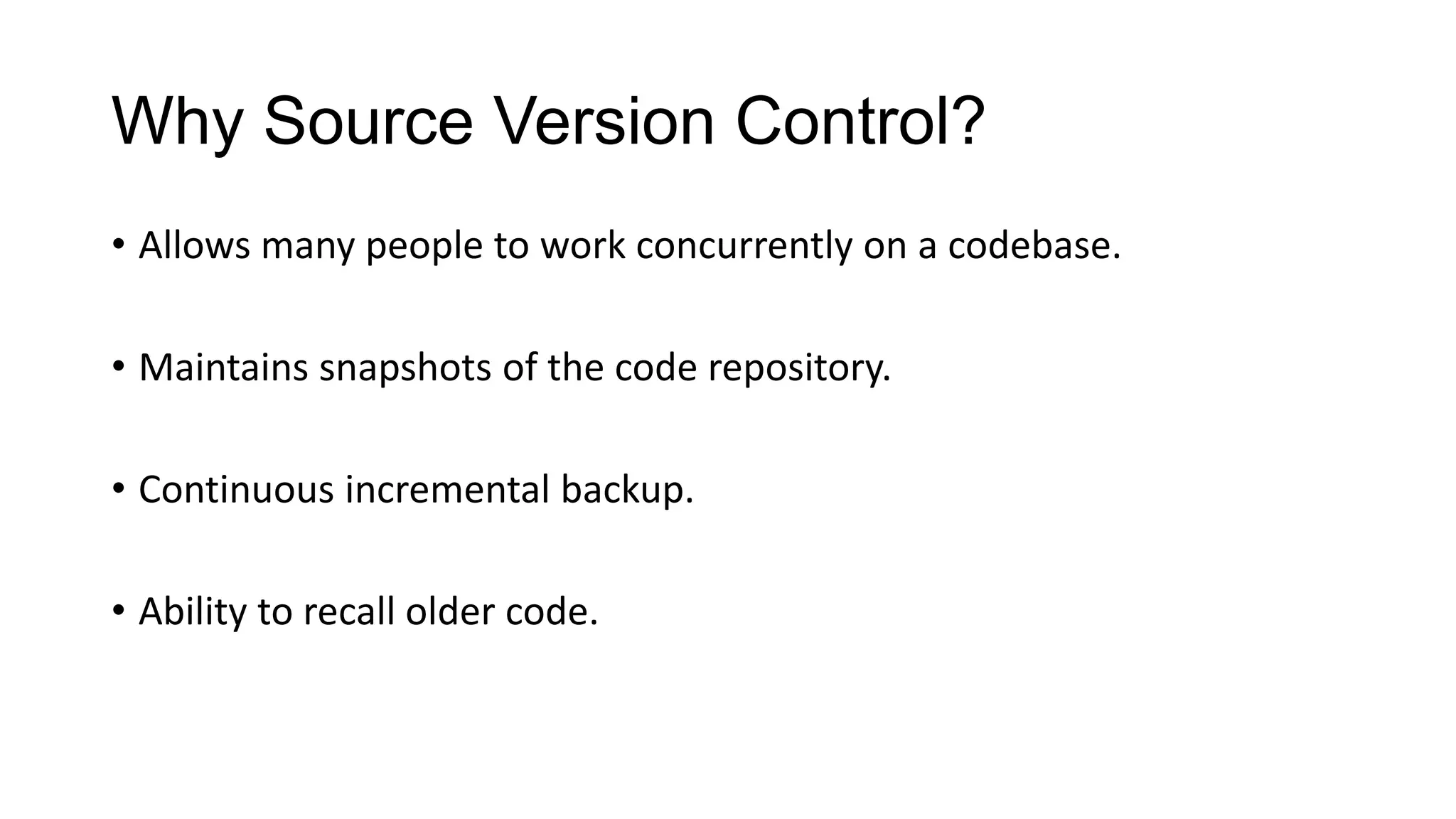 Why Source Version Control?

• Allows many people to work concurrently on a codebase.

• Maintains snapshots of the code repository.

• Continuous incremental backup.

• Ability to recall older code.